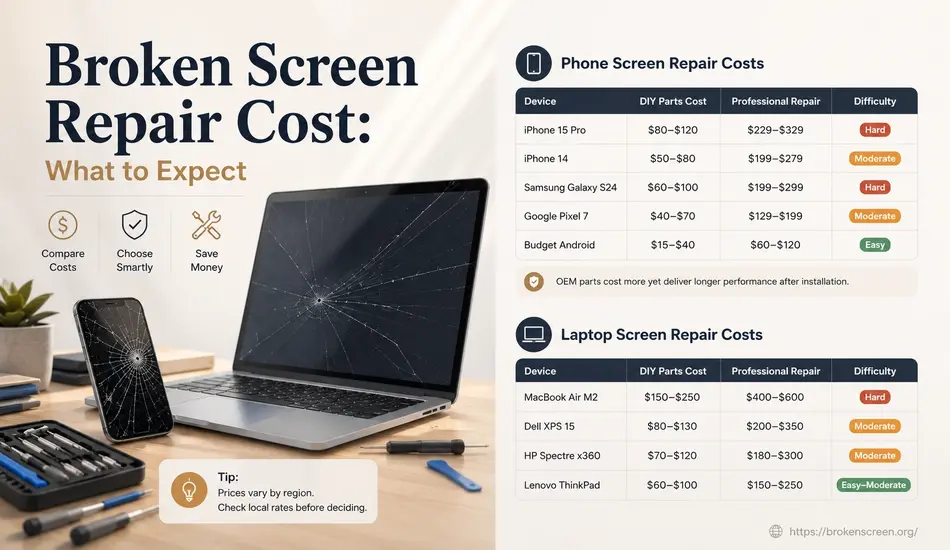 Broken Screen Repair Cost:
What to Expect

Compare Costs

Choose Smartly

Save Money

Tip:
Prices vary by region.
Check local rates before deciding.

Phone Screen Repair Costs

| Device | DIY Parts Cost | Professional Repair | Difficulty |
|---|---|---|---|
| iPhone 15 Pro | \$80–\$120 | \$229–\$329 | Hard |
| iPhone 14 | \$50–\$80 | \$199–\$279 | Moderate |
| Samsung Galaxy S24 | \$60–\$100 | \$199–\$299 | Hard |
| Google Pixel 7 | \$40–\$70 | \$129–\$199 | Moderate |
| Budget Android | \$15–\$40 | \$60–\$120 | Easy |

OEM parts cost more yet deliver longer performance after installation.

Laptop Screen Repair Costs

| Device | DIY Parts Cost | Professional Repair | Difficulty |
|---|---|---|---|
| MacBook Air M2 | \$150–\$250 | \$400–\$600 | Hard |
| Dell XPS 15 | \$80–\$130 | \$200–\$350 | Moderate |
| HP Spectre x360 | \$70–\$120 | \$180–\$300 | Moderate |
| Lenovo ThinkPad | \$60–\$100 | \$150–\$250 | Easy–Moderate |

https://brokenscreen.org/